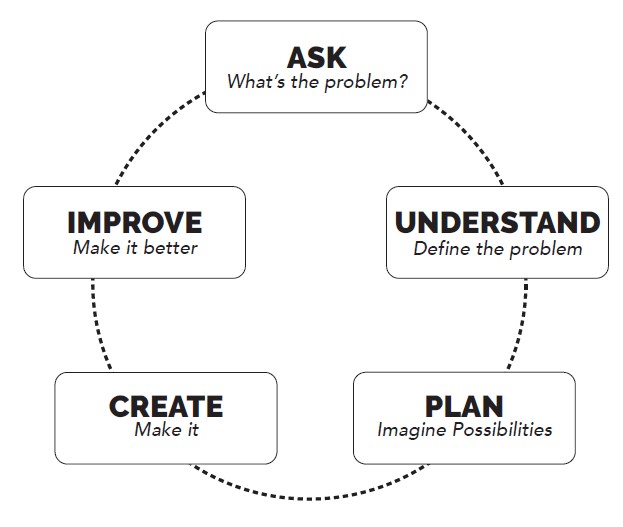 ASK
What's the problem?

UNDERSTAND
Define the problem

PLAN
Imagine Possibilities

CREATE
Make it

IMPROVE
Make it better